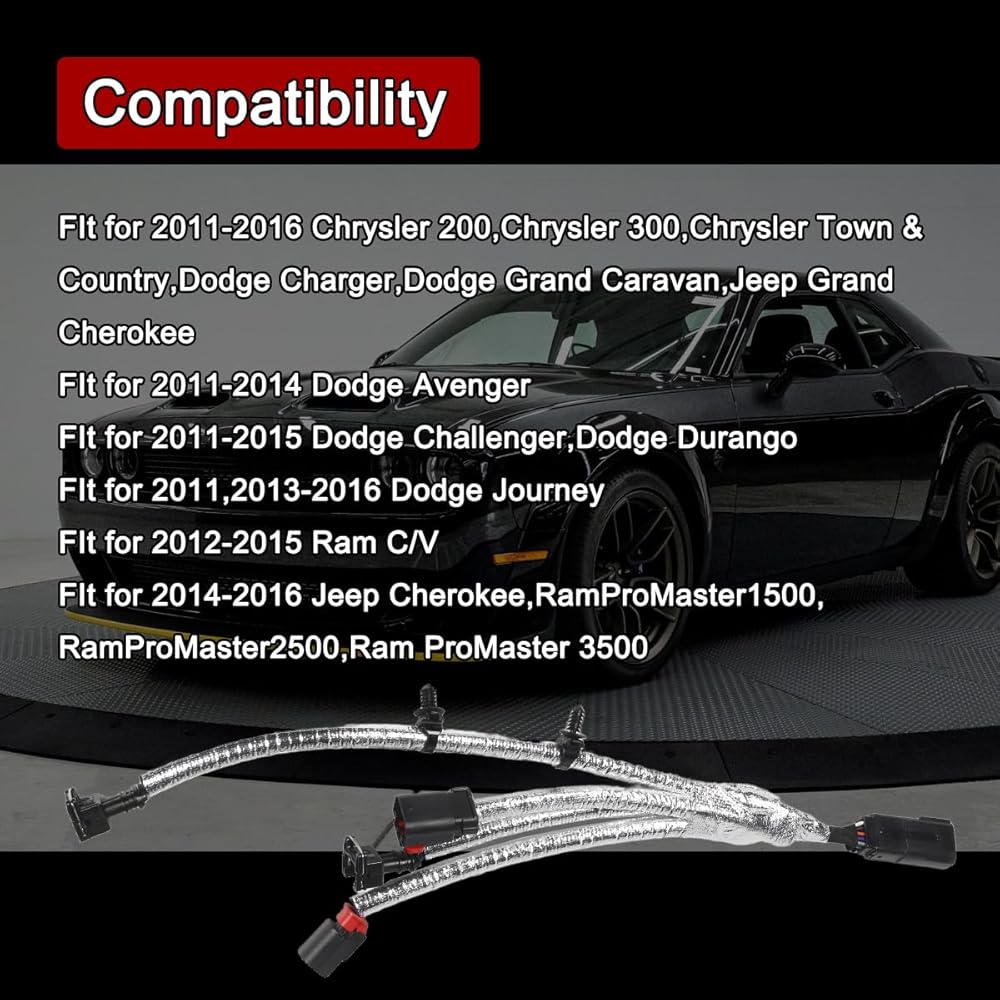 Compatibility

FIt for 2011-2016 Chrysler 200,Chrysler 300,Chrysler Town & Country,Dodge Charger,Dodge Grand Caravan,Jeep Grand Cherokee
FIt for 2011-2014 Dodge Avenger
FIt for 2011-2015 Dodge Challenger,Dodge Durango
FIt for 2011,2013-2016 Dodge Journey
FIt for 2012-2015 Ram C/V
FIt for 2014-2016 Jeep Cherokee,RamProMaster1500, RamProMaster2500,Ram ProMaster 3500